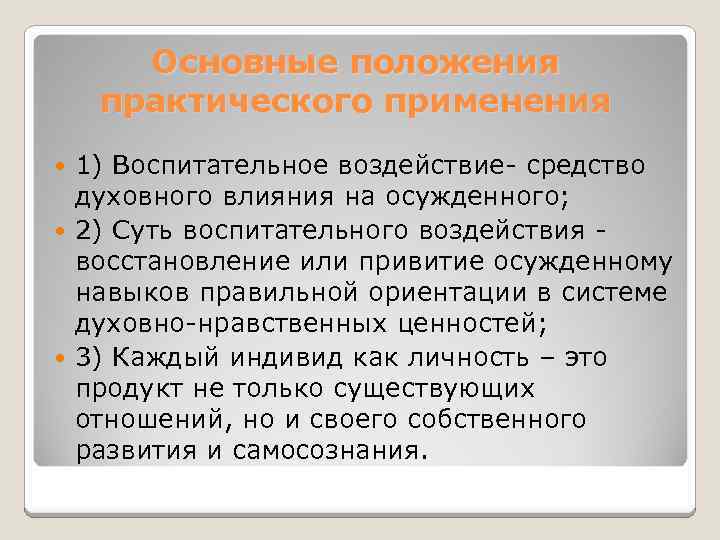 Основные положения практического применения

1) Воспитательное воздействие- средство духовного влияния на осужденного;

2) Суть воспитательного воздействия - восстановление или привитие осужденному навыков правильной ориентации в системе духовно-нравственных ценностей;

3) Каждый индивид как личность – это продукт не только существующих отношений, но и своего собственного развития и самосознания.